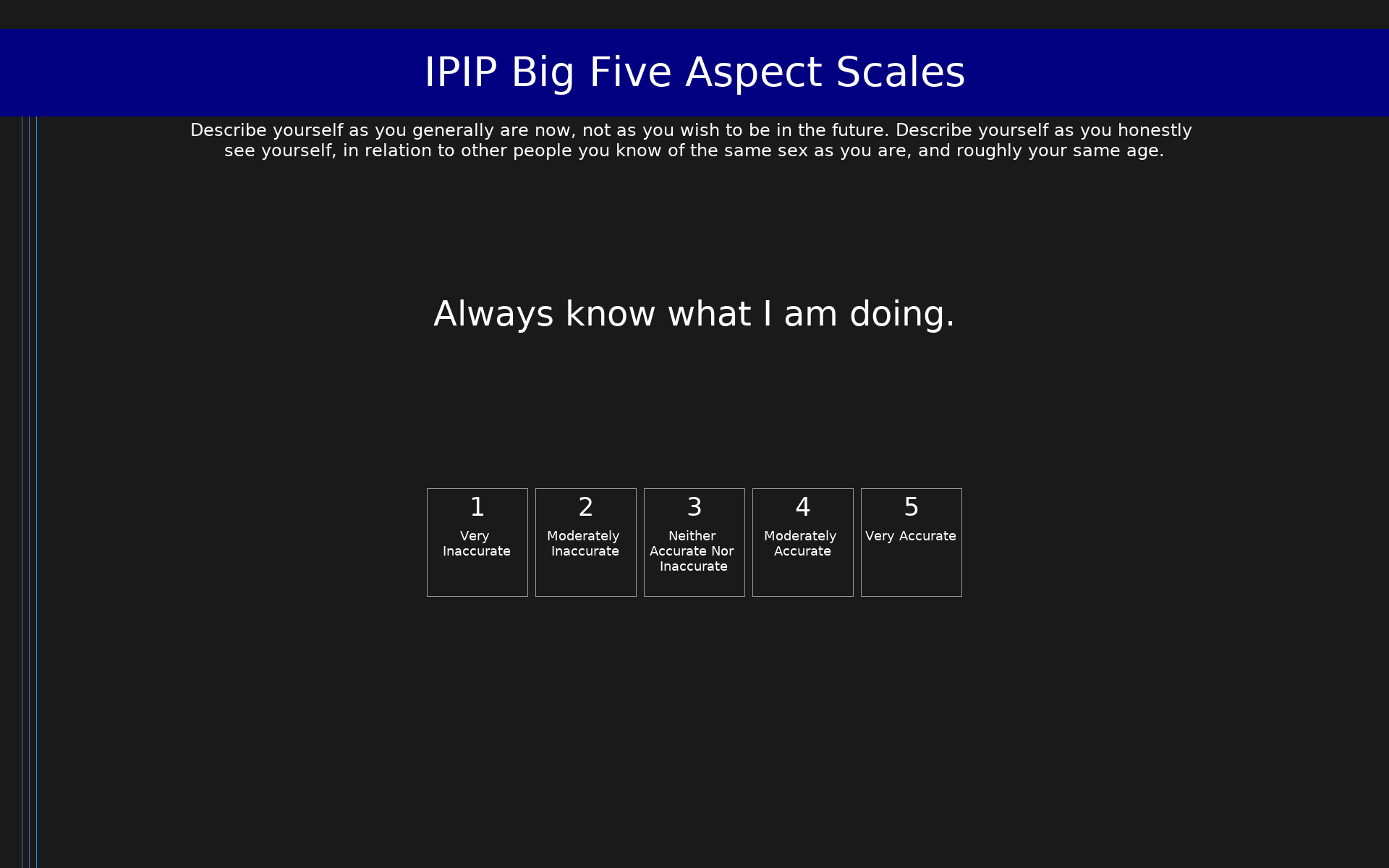 IPIP Big Five Aspect Scales

Describe yourself as you generally are now, not as you wish to be in the future. Describe yourself as you honestly see yourself, in relation to other people you know of the same sex as you are, and roughly your same age.

Always know what I am doing.

1
Very Inaccurate

2
Moderately Inaccurate

3
Neither Accurate Nor Inaccurate

4
Moderately Accurate

5
Very Accurate